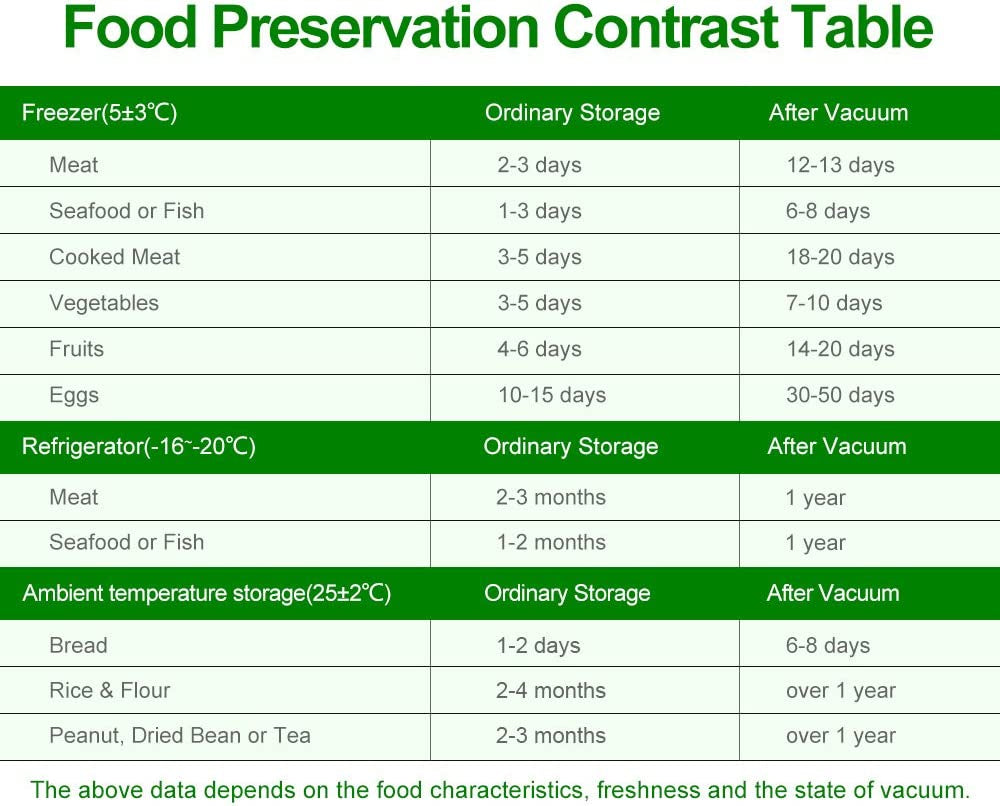 Food Preservation Contrast Table

| Freezer(5±3℃) | Ordinary Storage | After Vacuum |
|---|---|---|
| Meat | 2-3 days | 12-13 days |
| Seafood or Fish | 1-3 days | 6-8 days |
| Cooked Meat | 3-5 days | 18-20 days |
| Vegetables | 3-5 days | 7-10 days |
| Fruits | 4-6 days | 14-20 days |
| Eggs | 10-15 days | 30-50 days |
| Refrigerator(-16~-20℃) | Ordinary Storage | After Vacuum |
| Meat | 2-3 months | 1 year |
| Seafood or Fish | 1-2 months | 1 year |
| Ambient temperature storage(25±2℃) | Ordinary Storage | After Vacuum |
| Bread | 1-2 days | 6-8 days |
| Rice & Flour | 2-4 months | over 1 year |
| Peanut, Dried Bean or Tea | 2-3 months | over 1 year |

The above data depends on the food characteristics, freshness and the state of vacuum.